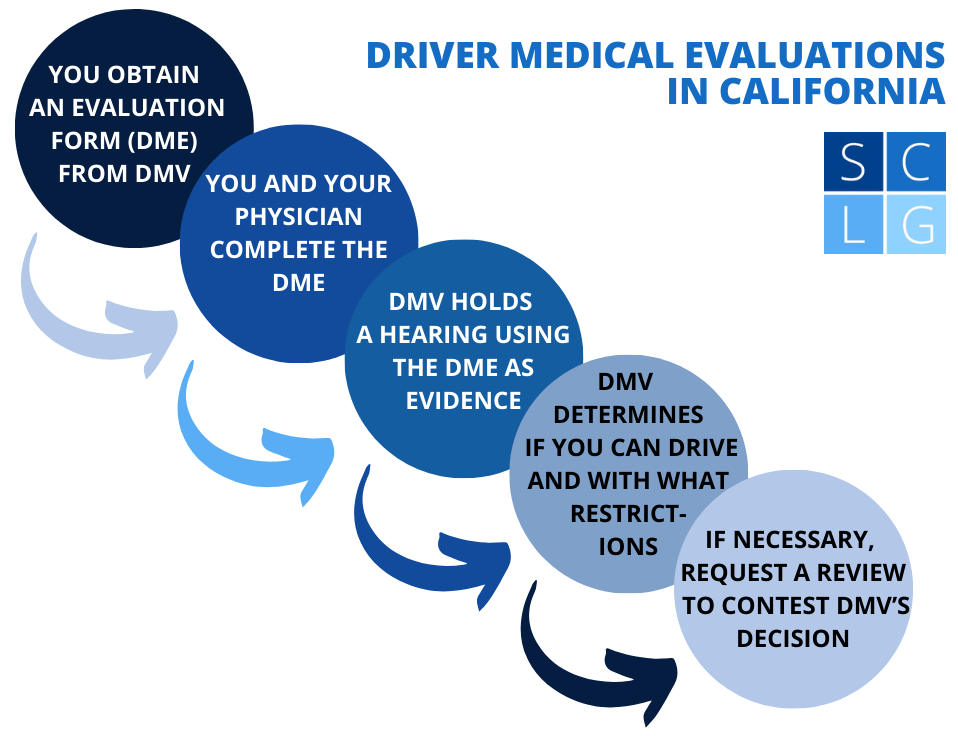 DRIVER MEDICAL EVALUATIONS IN CALIFORNIA

S C
L G

YOU OBTAIN AN EVALUATION FORM (DME) FROM DMV

YOU AND YOUR PHYSICIAN COMPLETE THE DME

DMV HOLDS A HEARING USING THE DME AS EVIDENCE

DMV DETERMINES IF YOU CAN DRIVE AND WITH WHAT RESTRICTIONS

IF NECESSARY, REQUEST A REVIEW TO CONTEST DMV'S DECISION